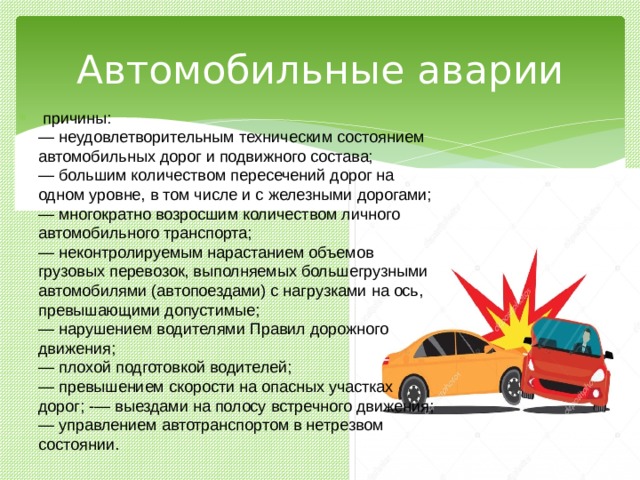 Автомобильные аварии

причины:
— неудовлетворительным техническим состоянием автомобильных дорог и подвижного состава;
— большим количеством пересечений дорог на одном уровне, в том числе и с железными дорогами;
— многократно возросшим количеством личного автомобильного транспорта;
— неконтролируемым нарастанием объемов грузовых перевозок, выполняемых большегрузными автомобилями (автопоездами) с нагрузками на ось, превышающими допустимые;
— нарушением водителями Правил дорожного движения;
— плохой подготовкой водителей;
— превышением скорости на опасных участках дорог; -— выездами на полосу встречного движения;
— управлением автотранспортом в нетрезвом состоянии.